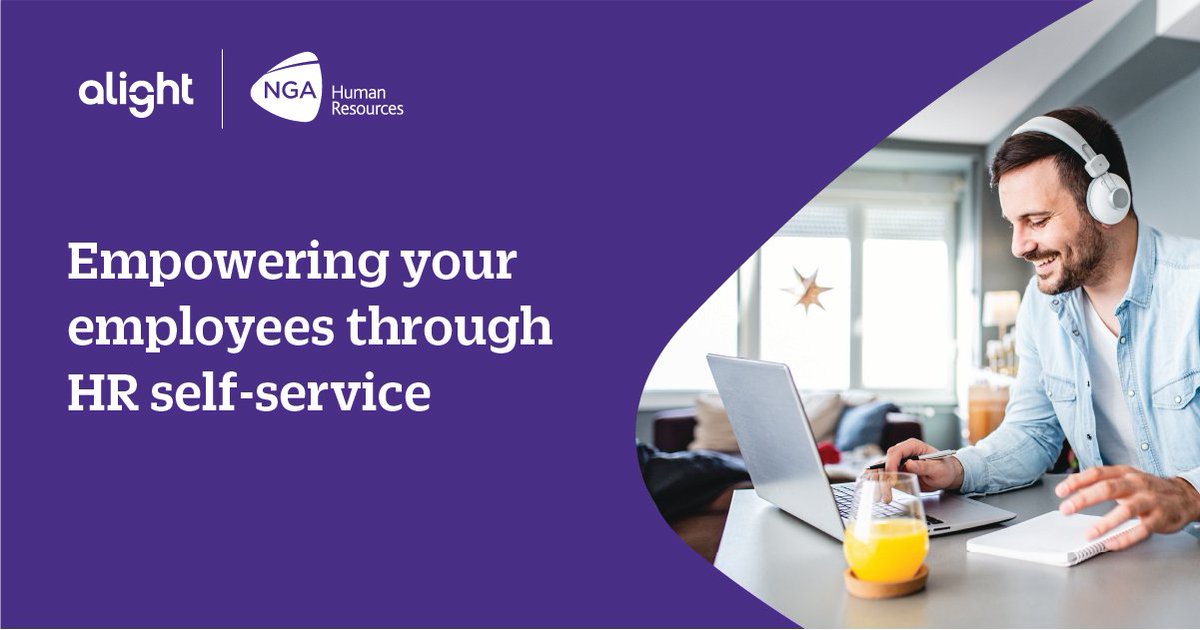 alight

NGA Human Resources

Empowering your employees through HR self-service